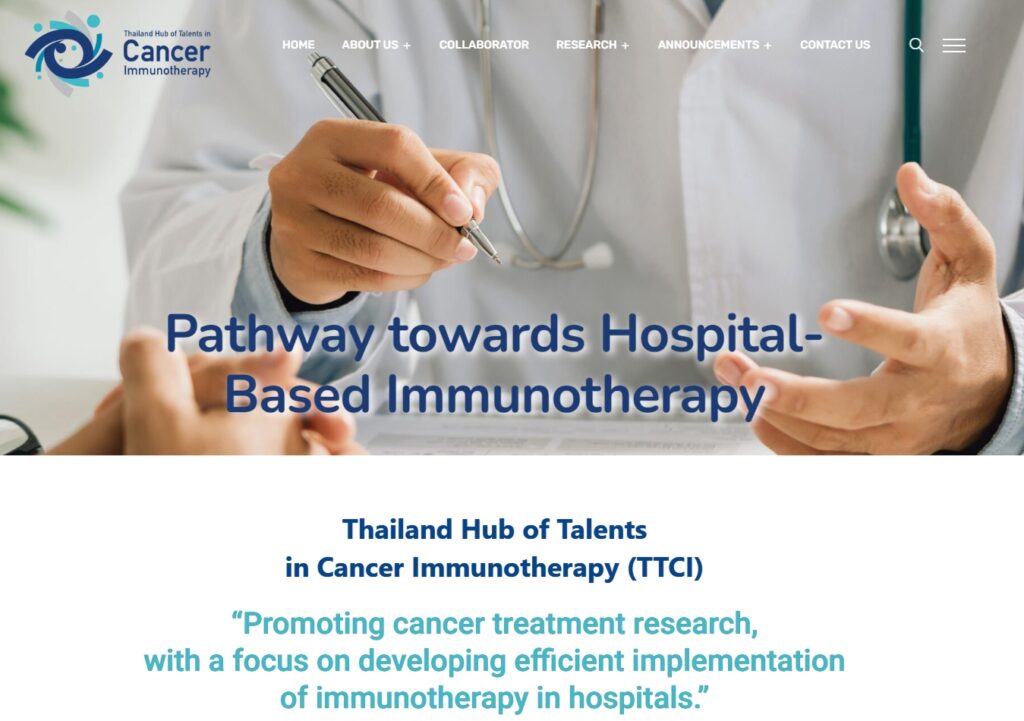 Thailand Hub of Talents in Cancer Immunotherapy

HOME ABOUT US + COLLABORATOR RESEARCH + ANNOUNCEMENTS + CONTACT US

Pathway towards Hospital-Based Immunotherapy

Thailand Hub of Talents in Cancer Immunotherapy (TTCI)

“Promoting cancer treatment research, with a focus on developing efficient implementation of immunotherapy in hospitals.”